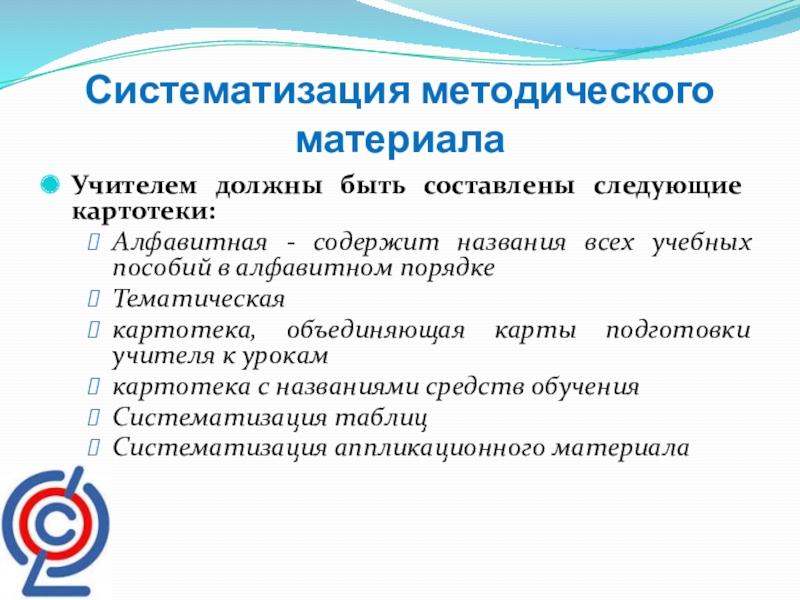 Систематизация методического материала

Учителем должны быть составлены следующие картотеки:

Алфавитная - содержит названия всех учебных пособий в алфавитном порядке

Тематическая

картотека, объединяющая карты подготовки учителя к урокам

картотека с названиями средств обучения

Систематизация таблиц

Систематизация аппликационного материала